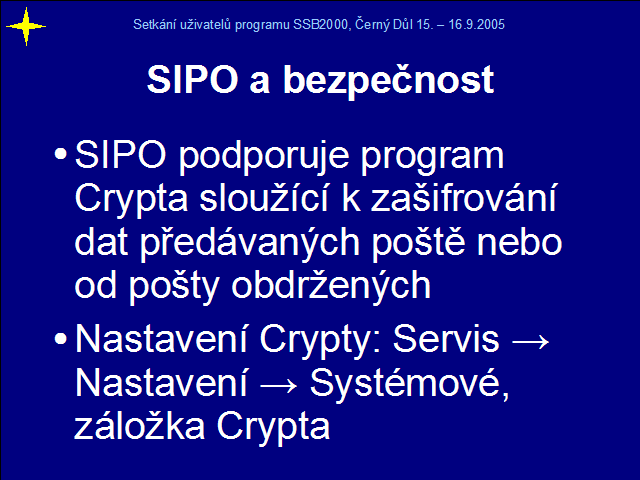 Setkání uživatelů programu SSB2000, Černý Důl 15. – 16.9.2005

SIPO a bezpečnost

• SIPO podporuje program Crypta sloužící k zašifrování dat předávaných poště nebo od pošty obdržených

• Nastavení Crypty: Servis → Nastavení → Systémové, záložka Crypta